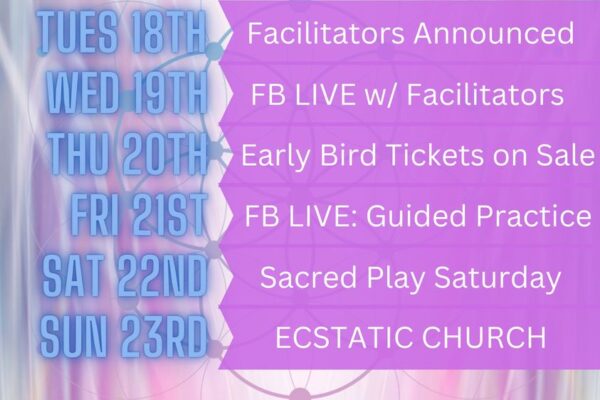 TUES 18TH Facilitators Announced
WED 19TH FB LIVE w/ Facilitators
THU 20TH Early Bird Tickets on Sale
FRI 21ST FB LIVE: Guided Practice
SAT 22ND Sacred Play Saturday
SUN 23RD ECSTATIC CHURCH